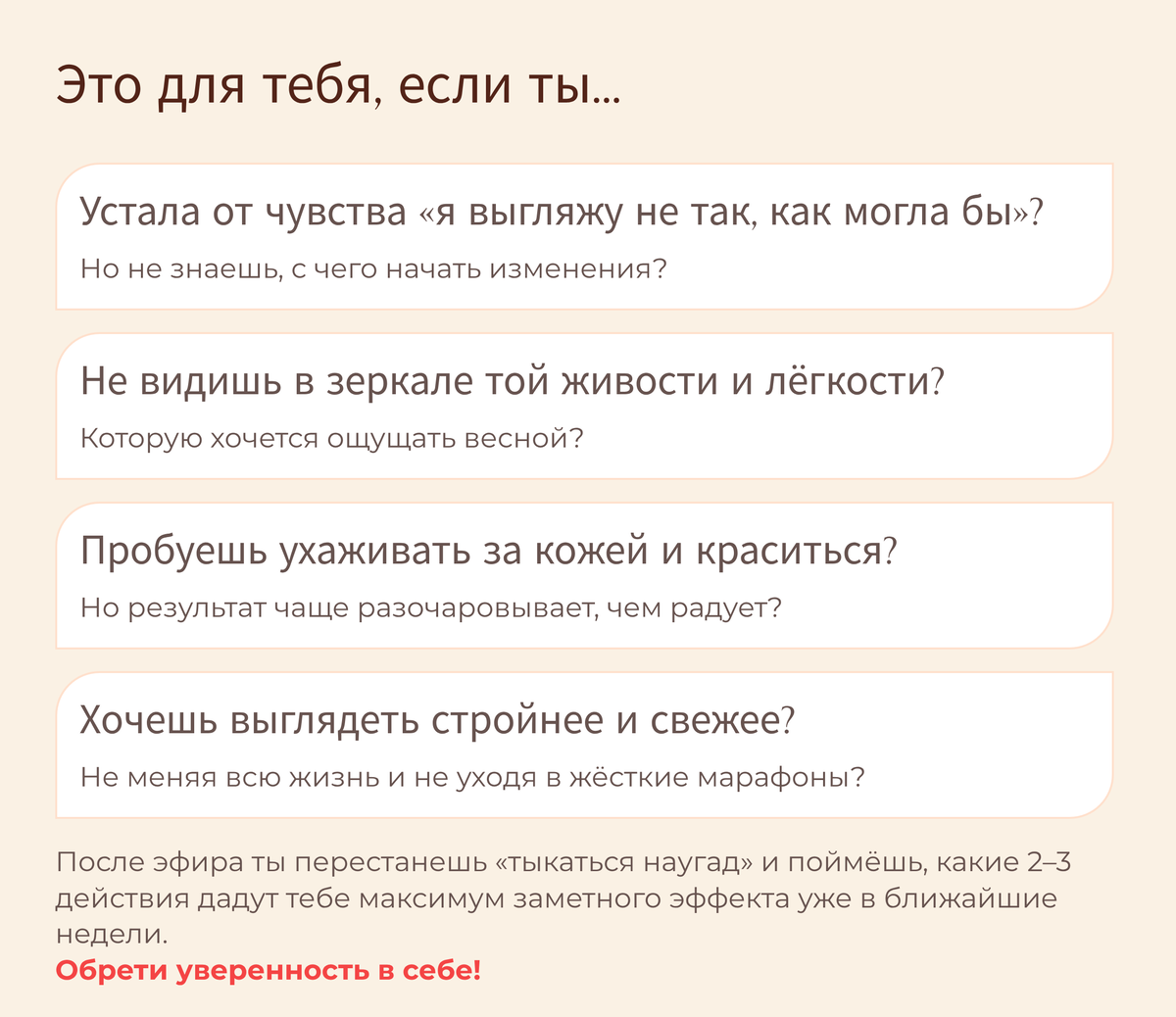 Это для тебя, если ты...

Устала от чувства «я выгляжу не так, как могла бы»?

Но не знаешь, с чего начать изменения?

Не видишь в зеркале той живости и лёгкости?

Которую хочется ощущать весной?

Пробуешь ухаживать за кожей и краситься?

Но результат чаще разочаровывает, чем радует?

Хочешь выглядеть стройнее и свежее?

Не меняя всю жизнь и не уходя в жёсткие марафоны?

После эфира ты перестанешь «тыкаться наугад» и поймёшь, какие 2–3 действия дадут тебе максимум заметного эффекта уже в ближайшие недели.

Обрети уверенность в себе!